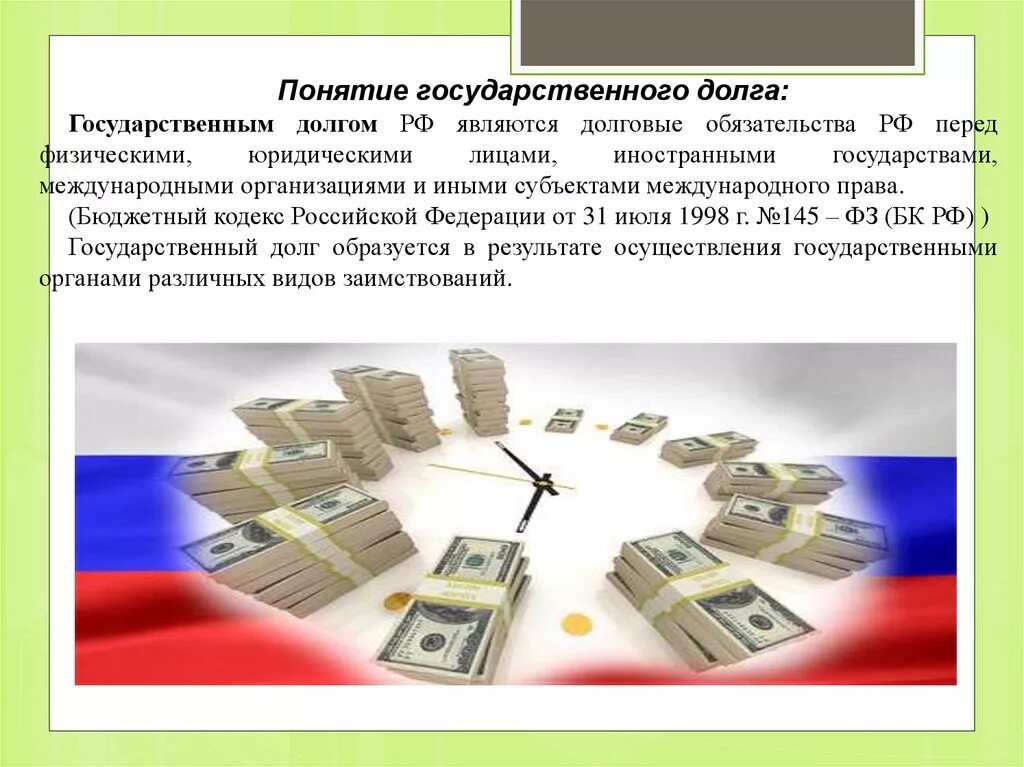 Понятие государственного долга:

Государственным долгом РФ являются долговые обязательства РФ перед физическими, юридическими лицами, иностранными государствами, международными организациями и иными субъектами международного права.

(Бюджетный кодекс Российской Федерации от 31 июля 1998 г. №145 – ФЗ (БК РФ) )

Государственный долг образуется в результате осуществления государственными органами различных видов заимствований.